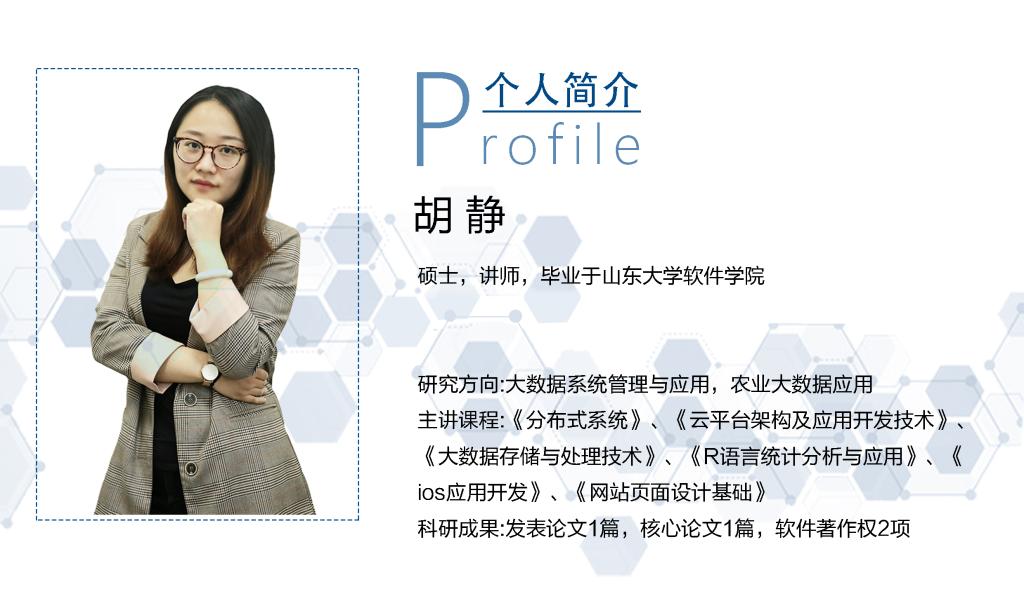 个人简介

Profile

胡 静

硕士，讲师，毕业于山东大学软件学院

研究方向:大数据系统管理与应用，农业大数据应用
主讲课程:《分布式系统》、《云平台架构及应用开发技术》、《大数据存储与处理技术》、《R语言统计分析与应用》、《ios应用开发》、《网站页面设计基础》
科研成果:发表论文1篇，核心论文1篇，软件著作权2项